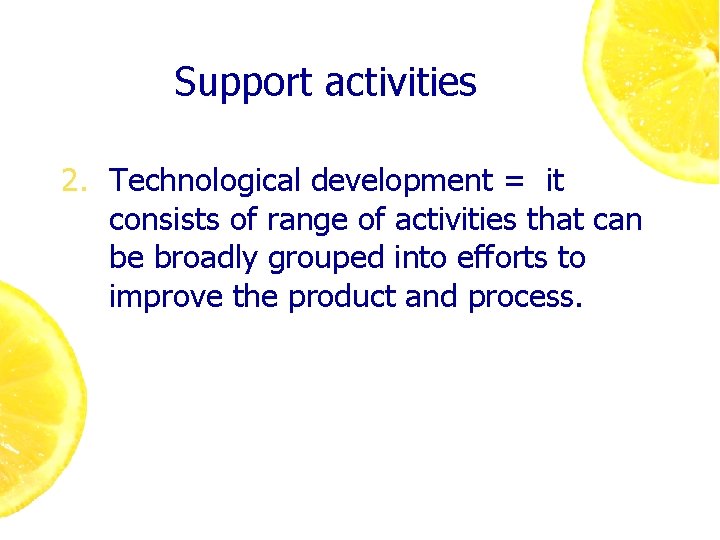 Support activities

2. Technological development = it consists of range of activities that can be broadly grouped into efforts to improve the product and process.